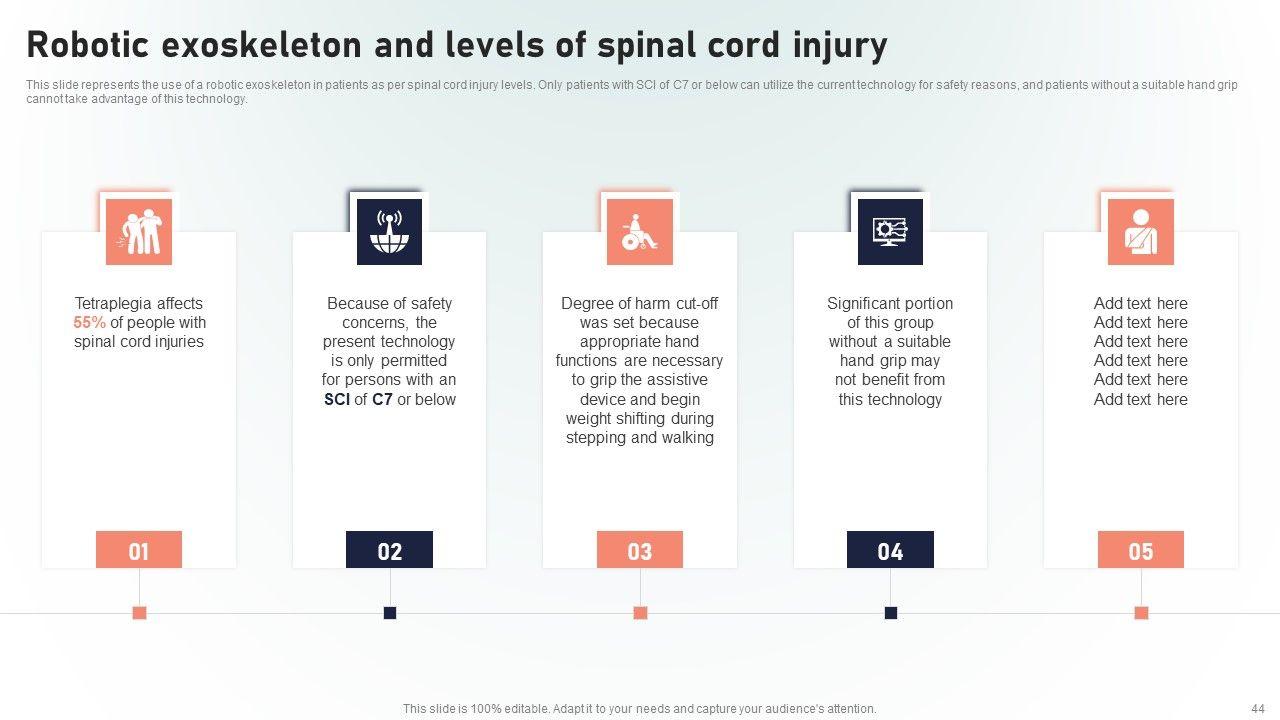 Robotic exoskeleton and levels of spinal cord injury

This slide represents the use of a robotic exoskeleton in patients as per spinal cord injury levels. Only patients with SCI of C7 or below can utilize the current technology for safety reasons, and patients without a suitable hand grip cannot take advantage of this technology.

Tetraplegia affects 55% of people with spinal cord injuries

01

Because of safety concerns, the present technology is only permitted for persons with an SCI of C7 or below

02

Degree of harm cut-off was set because appropriate hand functions are necessary to grip the assistive device and begin weight shifting during stepping and walking

03

Significant portion of this group without a suitable hand grip may not benefit from this technology

04

Add text here
Add text here
Add text here
Add text here
Add text here
Add text here

05

This slide is 100% editable. Adapt it to your needs and capture your audience's attention.

44